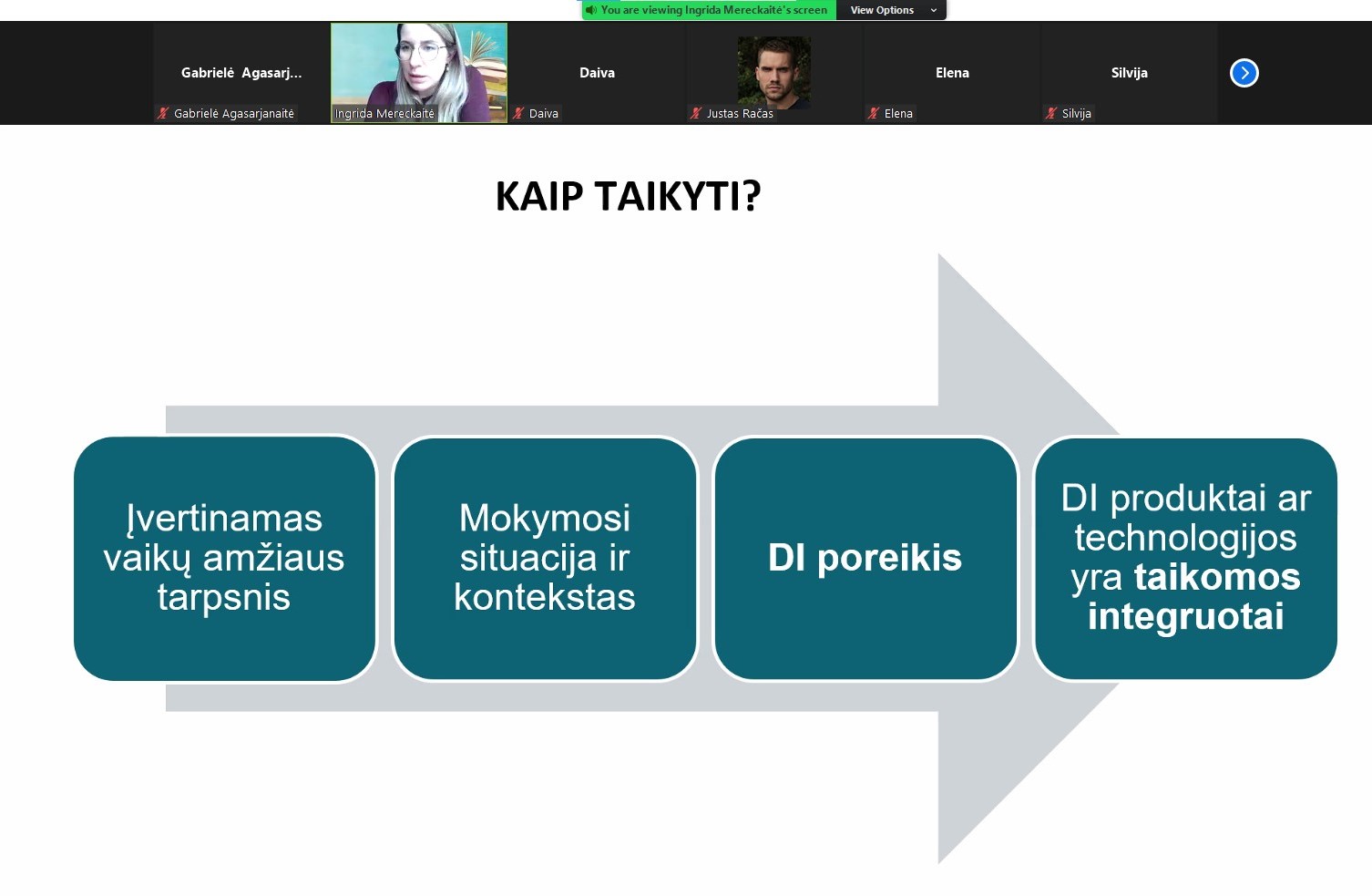 You are viewing Ingrida Mereckaitė's screen
View Options

Gabrielė Agasarj...
Gabrielė Agasarjanaitė
Ingrida Mereckaitė
Daiva
Daiva
Justas Račas
Elena
Elena
Silvija
Silvija

KAIP TAIKYTI?

Įvertinamas vaikų amžiaus tarpsnis

Mokymosi situacija ir kontekstas

DI poreikis

DI produktai ar technologijos yra taikomos integruotai